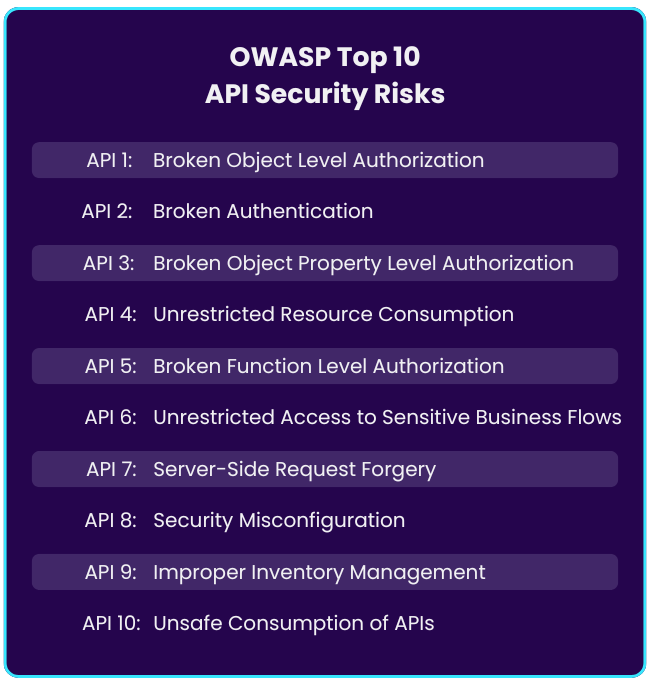 OWASP Top 10
API Security Risks

API 1: Broken Object Level Authorization

API 2: Broken Authentication

API 3: Broken Object Property Level Authorization

API 4: Unrestricted Resource Consumption

API 5: Broken Function Level Authorization

API 6: Unrestricted Access to Sensitive Business Flows

API 7: Server-Side Request Forgery

API 8: Security Misconfiguration

API 9: Improper Inventory Management

API 10: Unsafe Consumption of APIs